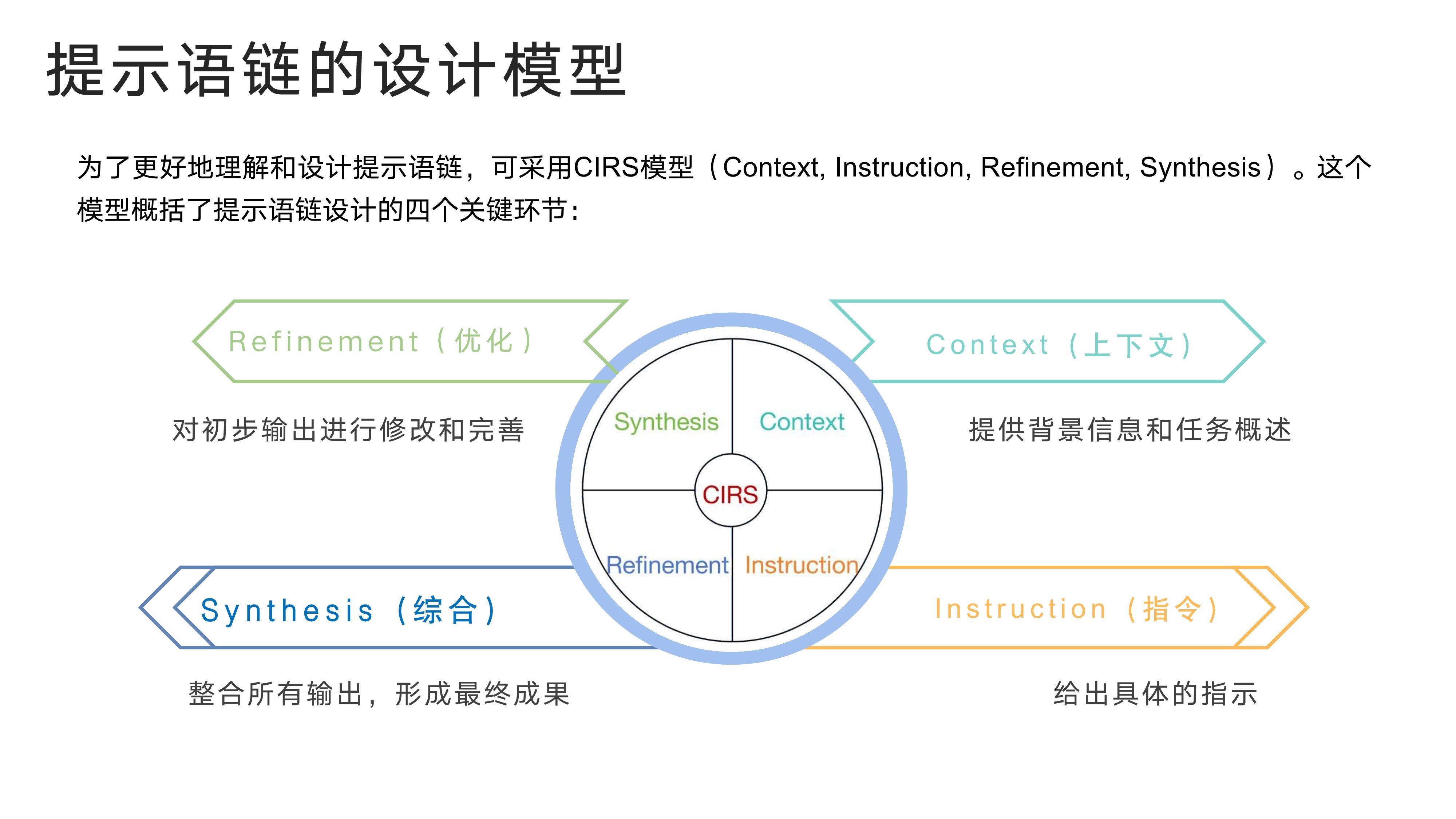 提示语链的设计模型

为了更好地理解和设计提示语链，可采用CIRS模型（Context, Instruction, Refinement, Synthesis）。这个模型概括了提示语链设计的四个关键环节：

Refinement（优化）

对初步输出进行修改和完善

Context（上下文）

提供背景信息和任务概述

Synthesis

Context

CIRS

Refinement

Instruction

Synthesis（综合）

整合所有输出，形成最终成果

Instruction（指令）

给出具体的指示